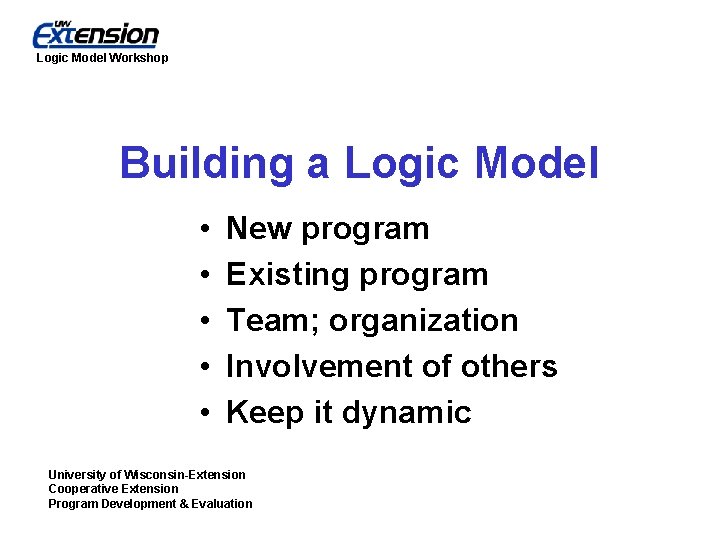 UW Extension
Logic Model Workshop

Building a Logic Model

• New program
• Existing program
• Team; organization
• Involvement of others
• Keep it dynamic

University of Wisconsin-Extension
Cooperative Extension
Program Development & Evaluation